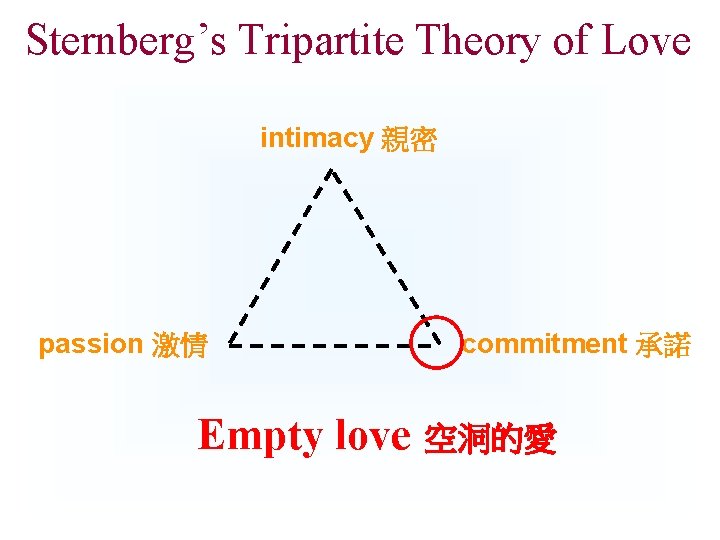 Sternberg’s Tripartite Theory of Love

intimacy 親密

passion 激情

commitment 承諾

Empty love 空洞的愛